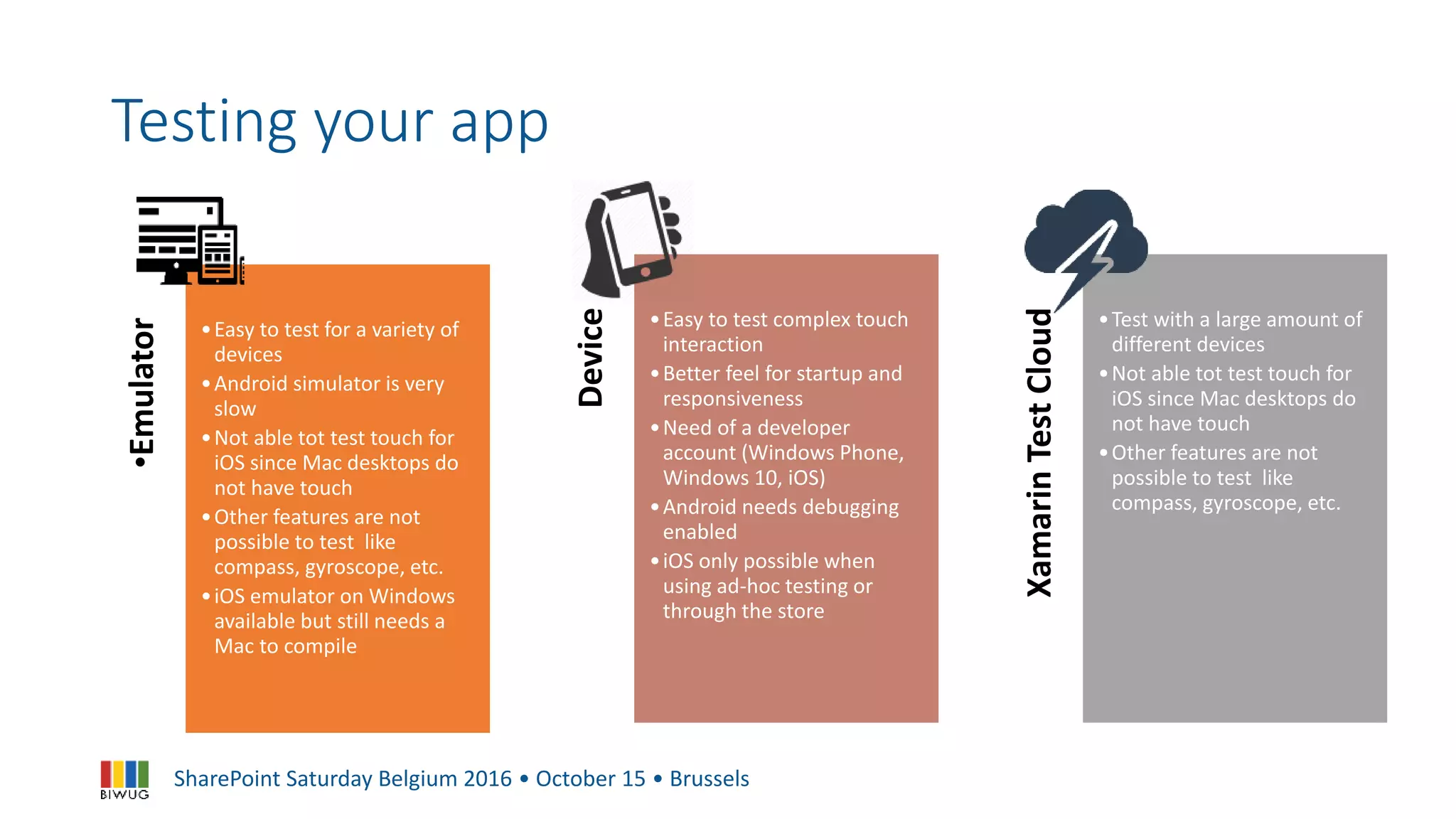 Testing your app

•Emulator

• Easy to test for a variety of devices
• Android simulator is very slow
• Not able tot test touch for iOS since Mac desktops do not have touch
• Other features are not possible to test like compass, gyroscope, etc.
• iOS emulator on Windows available but still needs a Mac to compile

Device

• Easy to test complex touch interaction
• Better feel for startup and responsiveness
• Need of a developer account (Windows Phone, Windows 10, iOS)
• Android needs debugging enabled
• iOS only possible when using ad-hoc testing or through the store

Xamarin Test Cloud

• Test with a large amount of different devices
• Not able tot test touch for iOS since Mac desktops do not have touch
• Other features are not possible to test like compass, gyroscope, etc.

BIWUG

SharePoint Saturday Belgium 2016 • October 15 • Brussels